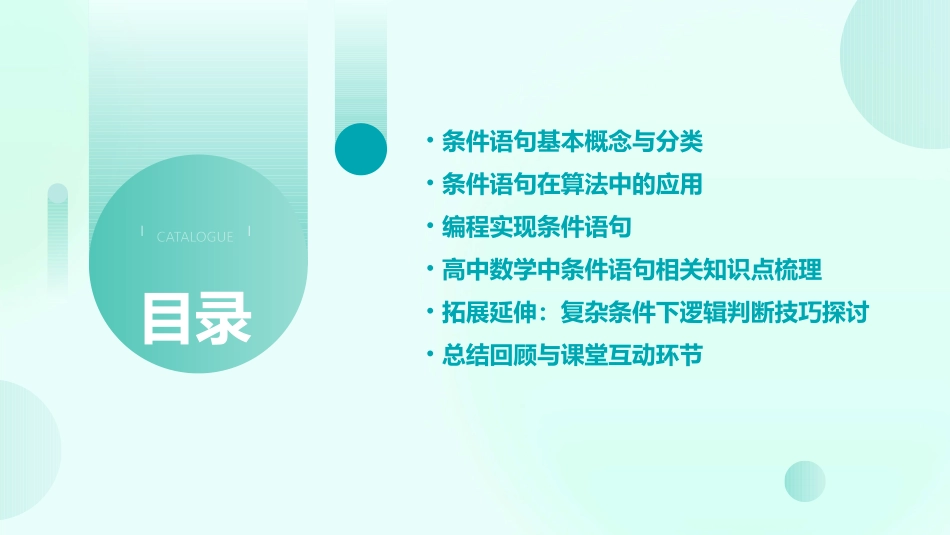 CATALOGUE

目录

• 条件语句基本概念与分类
• 条件语句在算法中的应用
• 编程实现条件语句
• 高中数学中条件语句相关知识点梳理
• 拓展延伸：复杂条件下逻辑判断技巧探讨
• 总结回顾与课堂互动环节